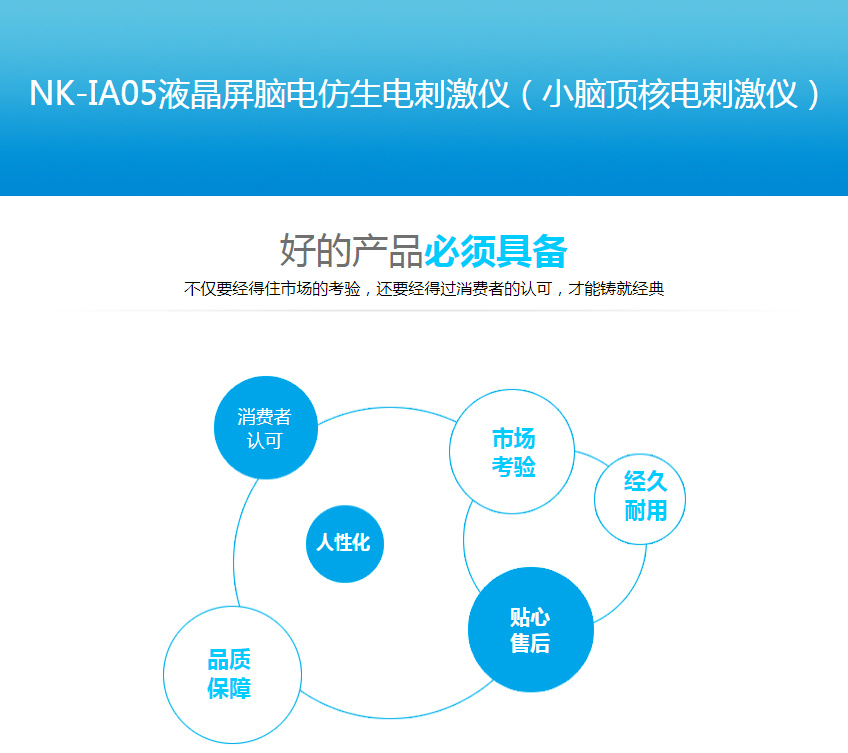 NK-IA05液晶屏脑电仿生电刺激仪（小脑顶核电刺激仪）

好的产品必须具备

不仅要经得住市场的考验，还要经得过消费者的认可，才能铸就经典

消费者认可

市场考验

经久耐用

人性化

贴心售后

品质保障